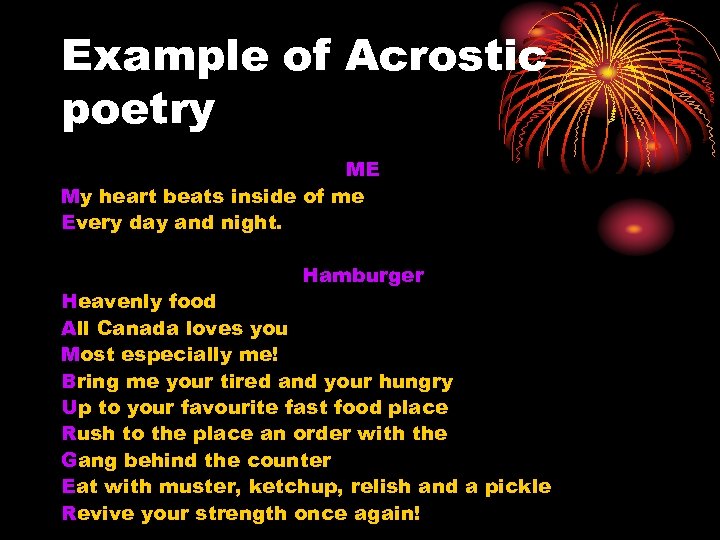 Example of Acrostic poetry

ME

My heart beats inside of me
Every day and night.

Hamburger

Heavenly food
All Canada loves you
Most especially me!
Bring me your tired and your hungry
Up to your favourite fast food place
Rush to the place an order with the
Gang behind the counter
Eat with muster, ketchup, relish and a pickle
Revive your strength once again!